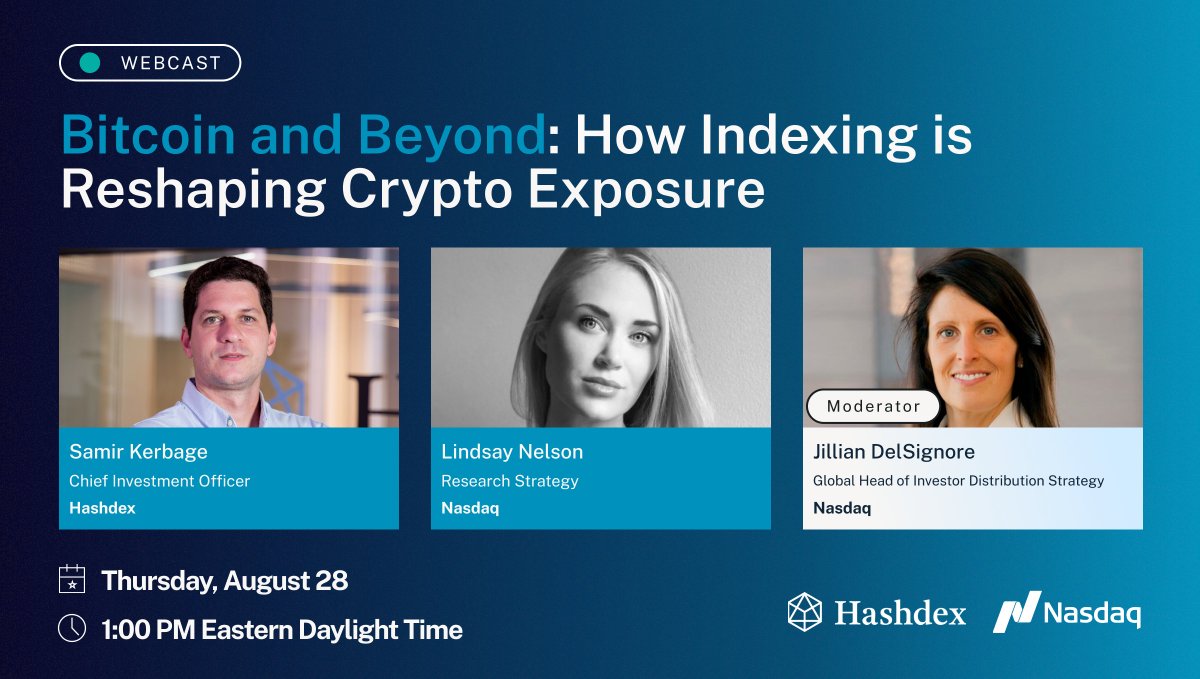 WEBCAST

Bitcoin and Beyond: How Indexing is Reshaping Crypto Exposure

Samir Kerbage
Chief Investment Officer
Hashdex

Lindsay Nelson
Research Strategy
Nasdaq

Moderator
Jillian DelSignore
Global Head of Investor Distribution Strategy
Nasdaq

Thursday, August 28
1:00 PM Eastern Daylight Time

Hashdex Nasdaq